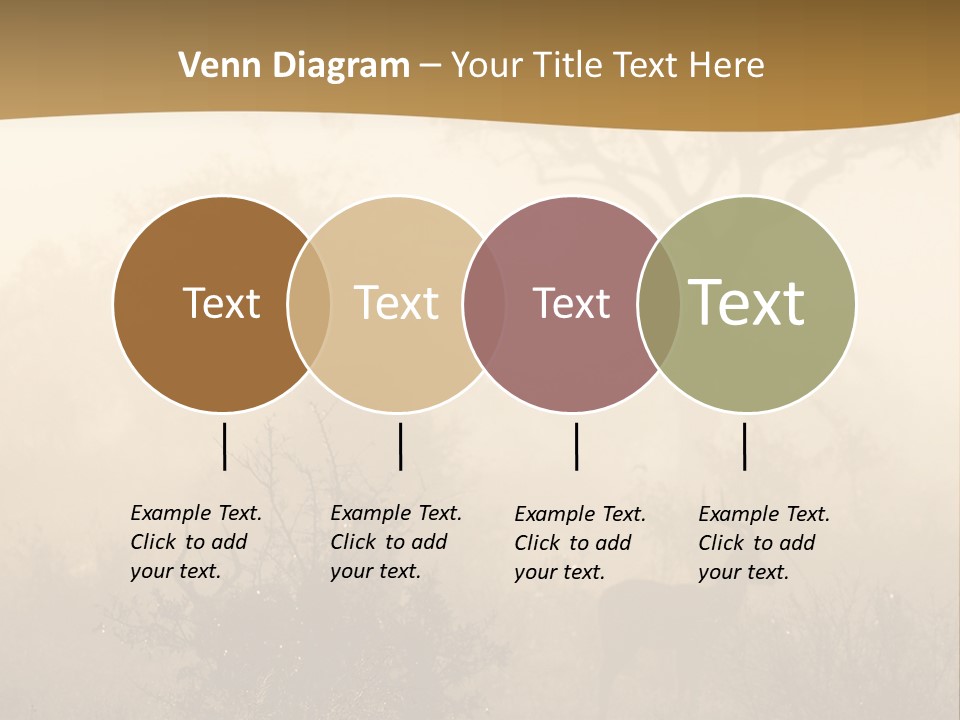 Venn Diagram – Your Title Text Here

Text

Text

Text

Text

Example Text. Click to add your text.

Example Text. Click to add your text.

Example Text. Click to add your text.

Example Text. Click to add your text.